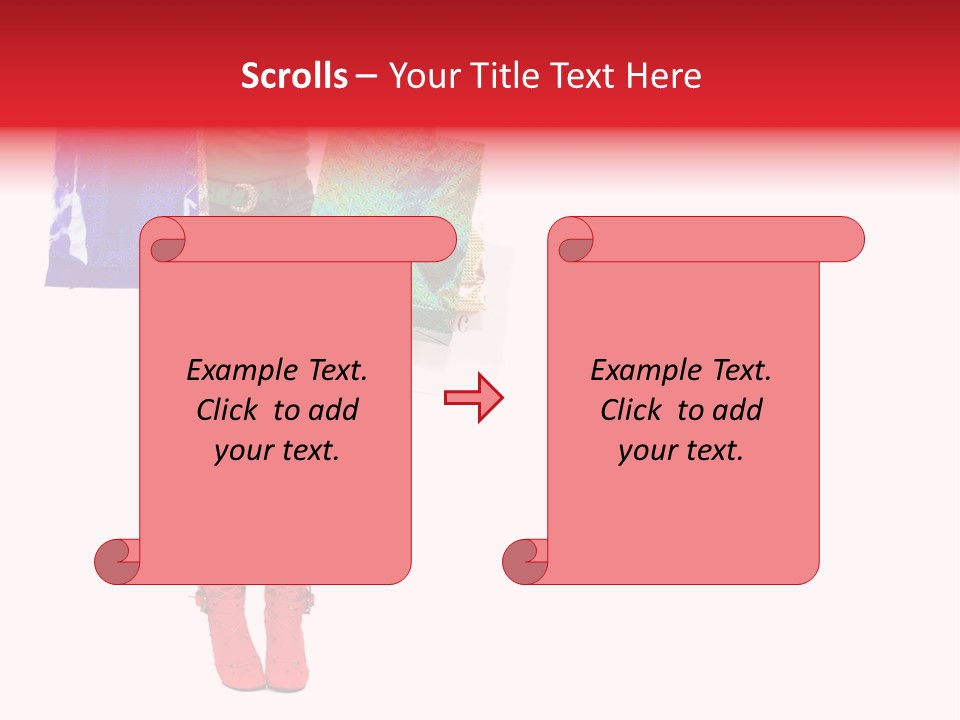 Scrolls – Your Title Text Here

Example Text. Click to add your text.

Example Text. Click to add your text.